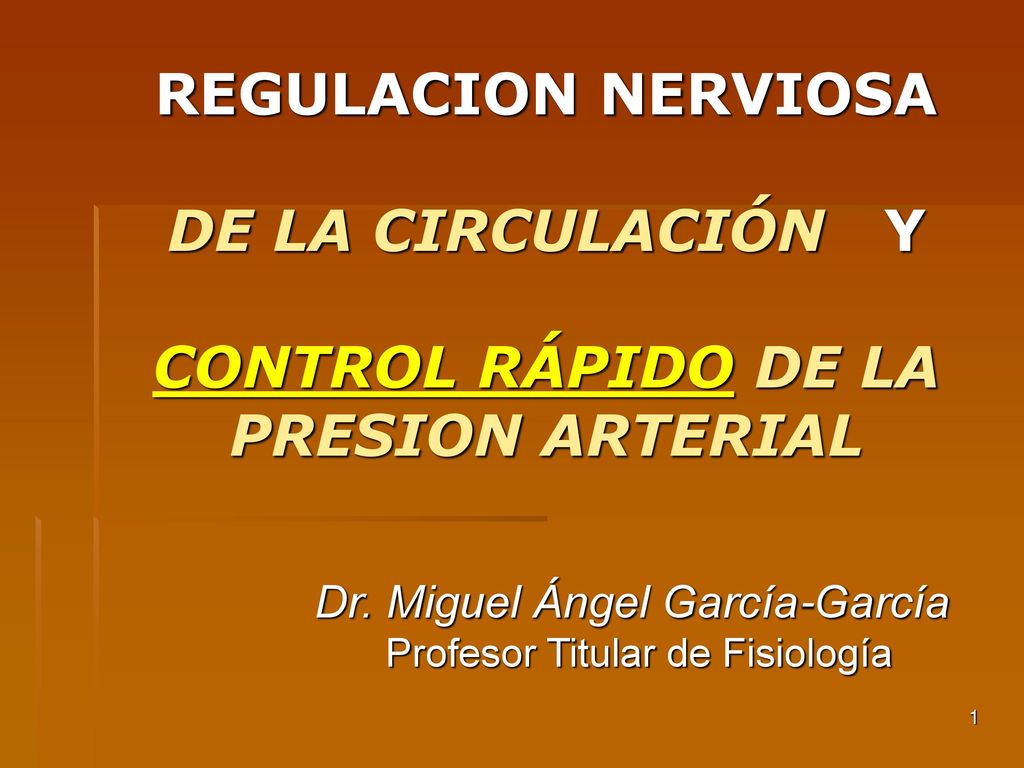 REGULACION NERVIOSA

DE LA CIRCULACIÓN Y

CONTROL RÁPIDO DE LA PRESION ARTERIAL

Dr. Miguel Ángel García-García
Profesor Titular de Fisiología

1